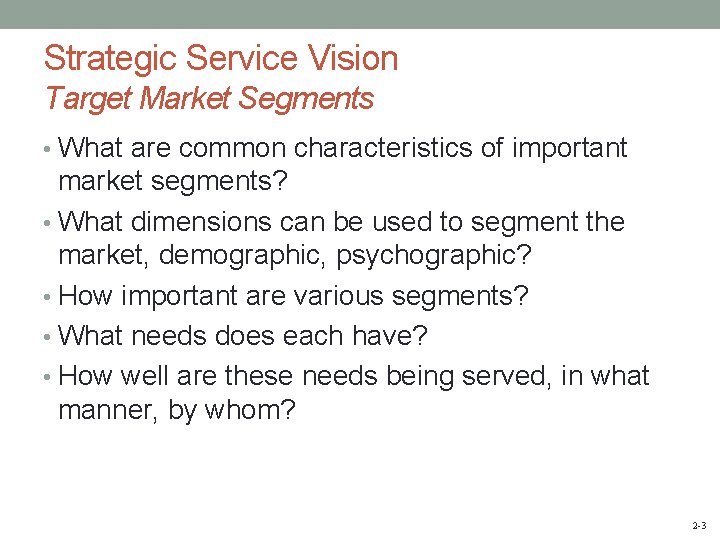 Strategic Service Vision
Target Market Segments

• What are common characteristics of important market segments?
• What dimensions can be used to segment the market, demographic, psychographic?
• How important are various segments?
• What needs does each have?
• How well are these needs being served, in what manner, by whom?

2-3